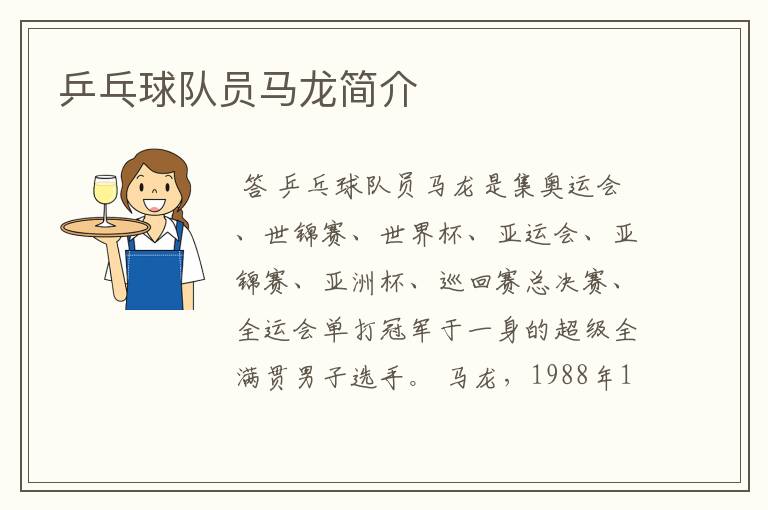 乒乓球队员马龙简介

答 乒乓球队员马龙是集奥运会、世锦赛、世界杯、亚运会、亚锦赛、亚洲杯、巡回赛总决赛、全运会单打冠军于一身的超级全满贯男子选手。 马龙，1988年1